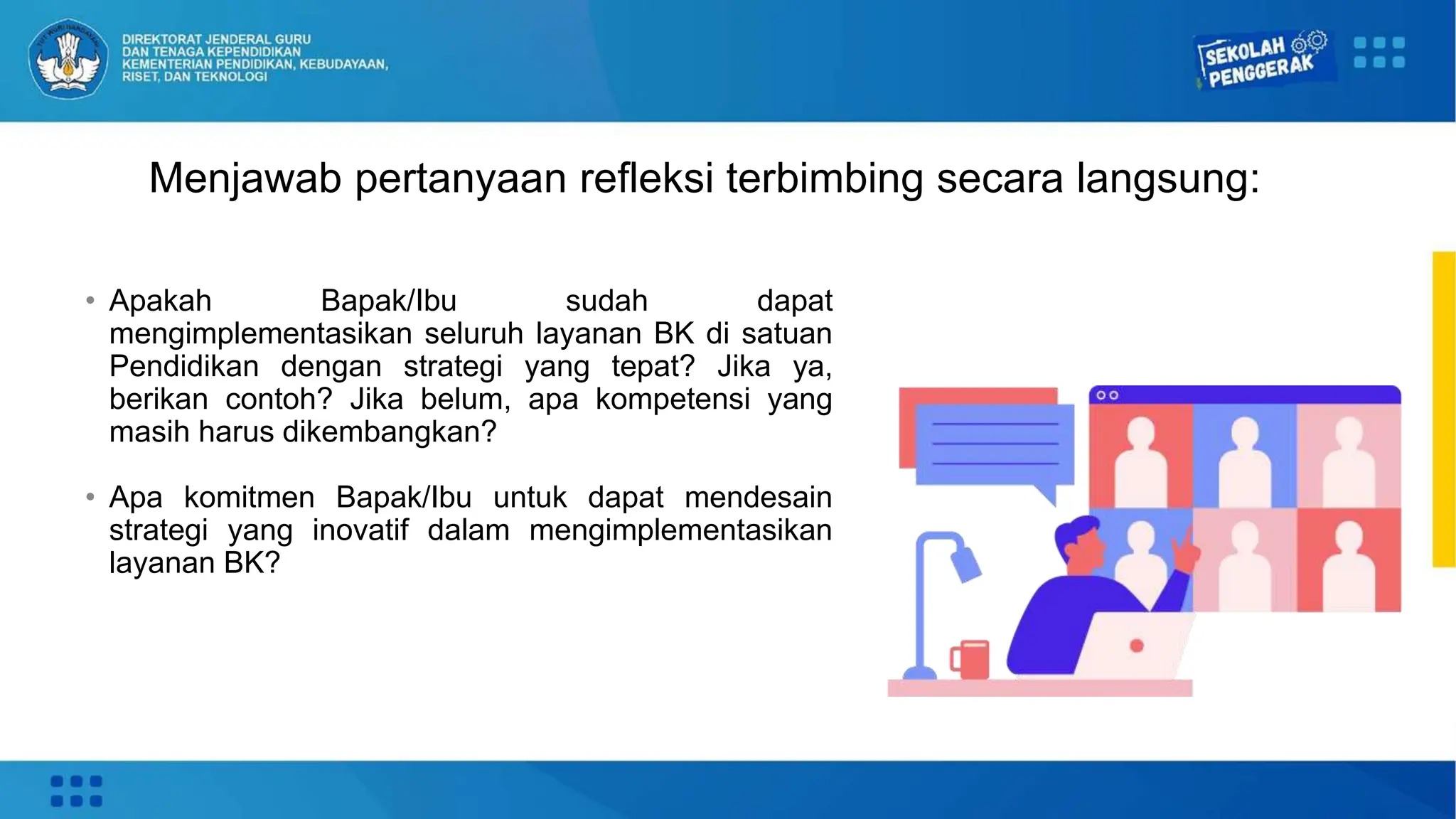 TUT WURI HANDAYANI

DIREKTORAT JENDERAL GURU
DAN TENAGA KEPENDIDIKAN
KEMENTERIAN PENDIDIKAN, KEBUDAYAAN,
RISET, DAN TEKNOLOGI

SEKOLAH PENGGERAK

Menjawab pertanyaan refleksi terbimbing secara langsung:

• Apakah Bapak/Ibu sudah dapat mengimplementasikan seluruh layanan BK di satuan Pendidikan dengan strategi yang tepat? Jika ya, berikan contoh? Jika belum, apa kompetensi yang masih harus dikembangkan?

• Apa komitmen Bapak/Ibu untuk dapat mendesain strategi yang inovatif dalam mengimplementasikan layanan BK?